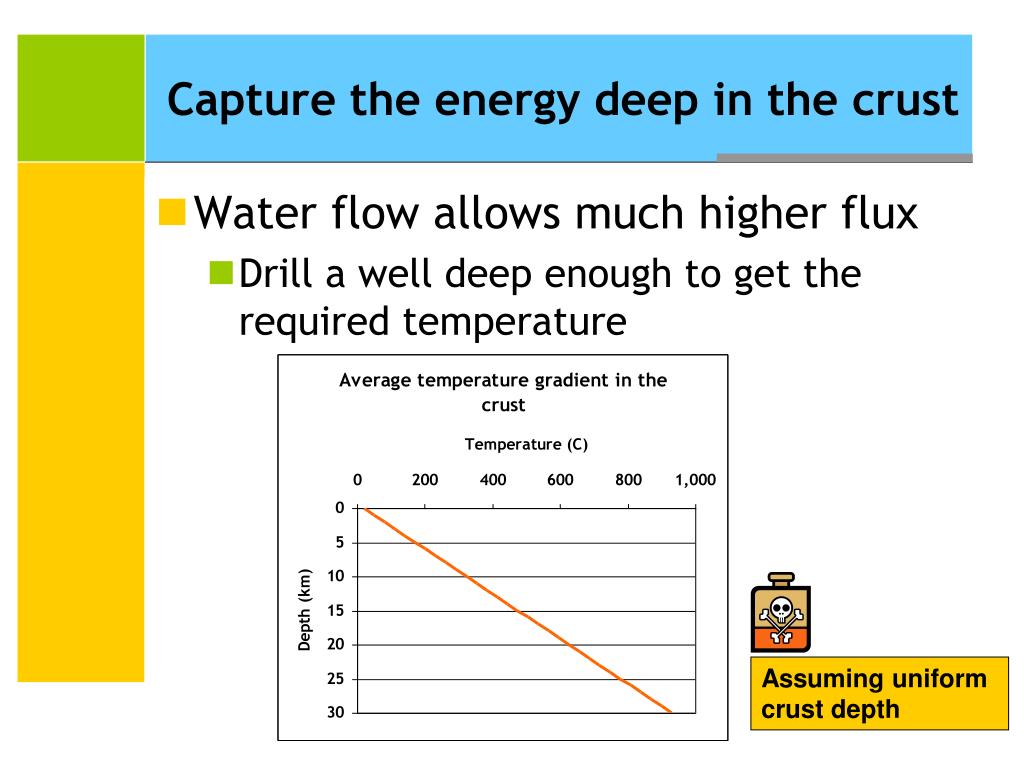 Capture the energy deep in the crust

Water flow allows much higher flux

Drill a well deep enough to get the required temperature

Average temperature gradient in the crust

Temperature (C)

0 200 400 600 800 1,000

Depth (km)

0
5
10
15
20
25
30

Assuming uniform crust depth